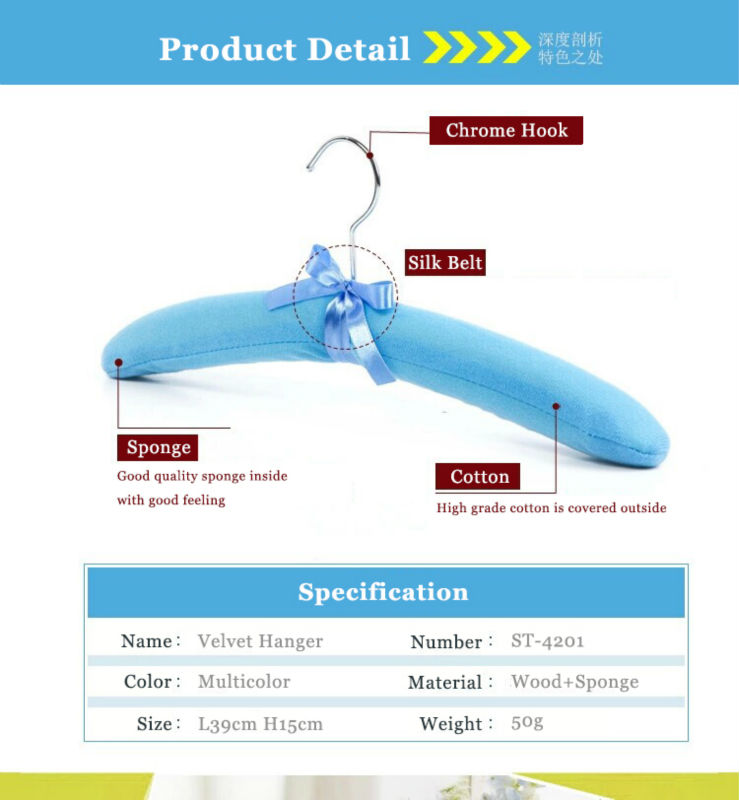 Product Detail 深度剖析 特色之处

Chrome Hook

Silk Belt

Sponge
Good quality sponge inside with good feeling

Cotton
High grade cotton is covered outside

Specification

| Name： | Velvet Hanger | Number： | ST-4201 |
|---|---|---|---|
| Color： | Multicolor | Material： | Wood+Sponge |
| Size： | L39cm H15cm | Weight： | 50g |